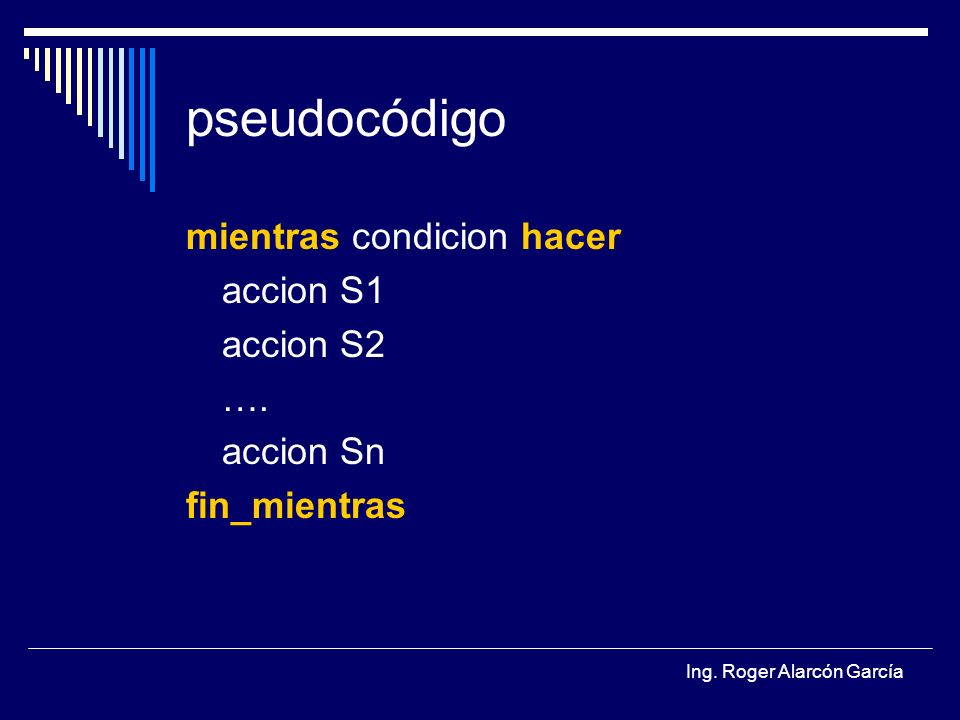 pseudocódigo

mientras condicion hacer
accion S1
accion S2
….
accion Sn
fin_mientras

Ing. Roger Alarcón García